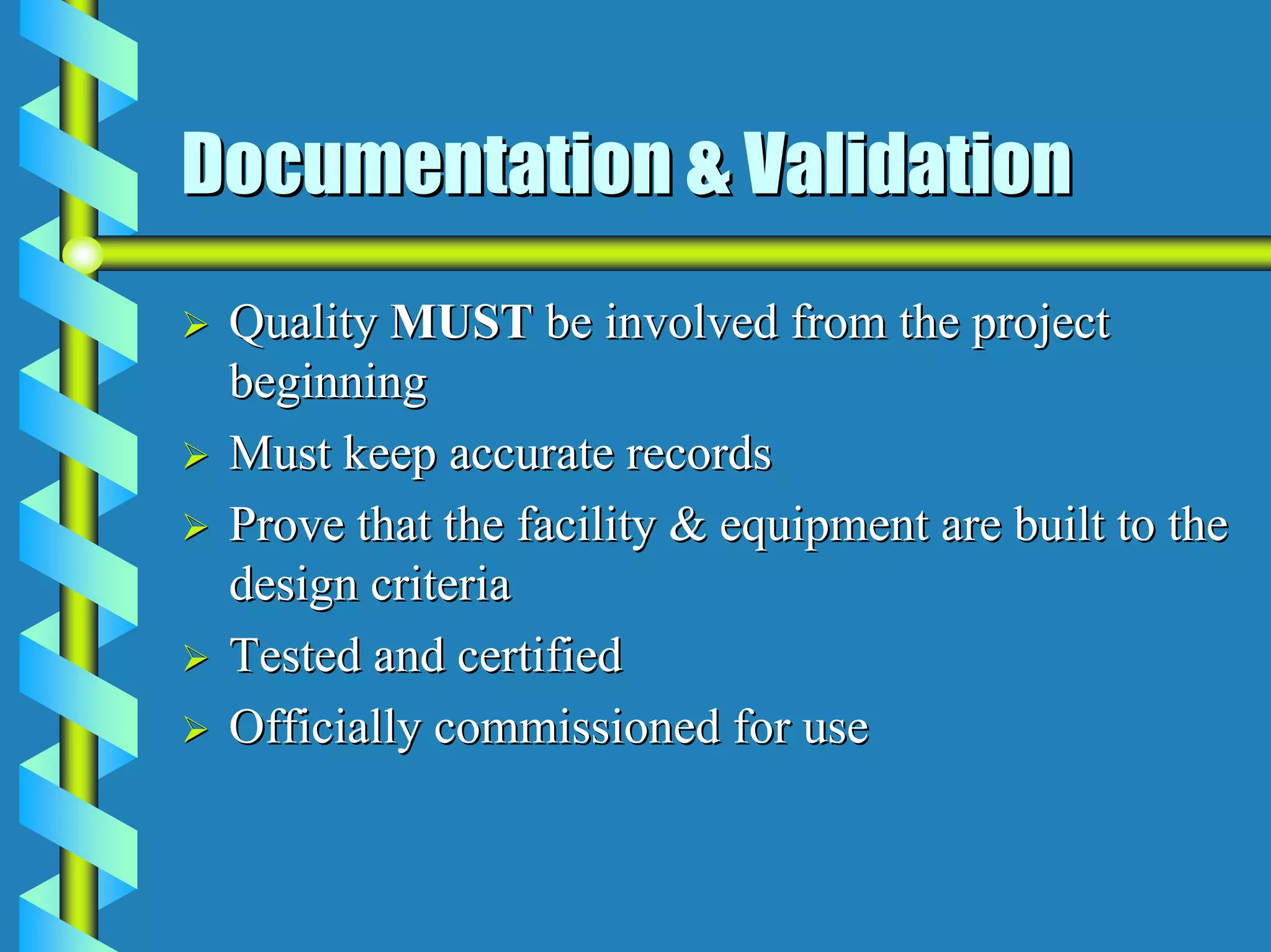 Documentation & Validation

➢ Quality MUST be involved from the project beginning

➢ Must keep accurate records

➢ Prove that the facility & equipment are built to the design criteria

➢ Tested and certified

➢ Officially commissioned for use